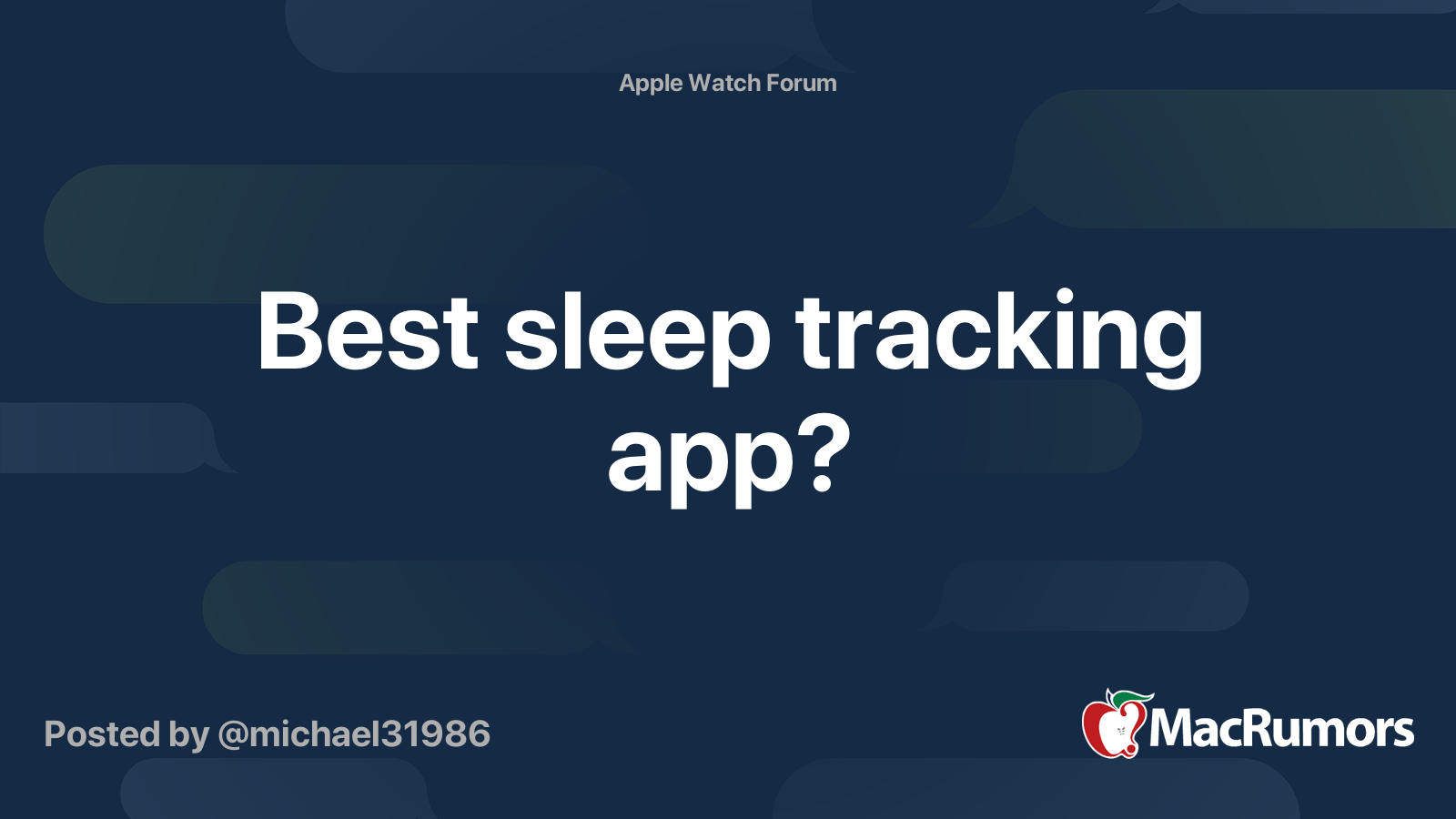 Apple Watch Forum

Best sleep tracking app?

Posted by @michael31986

MacRumors